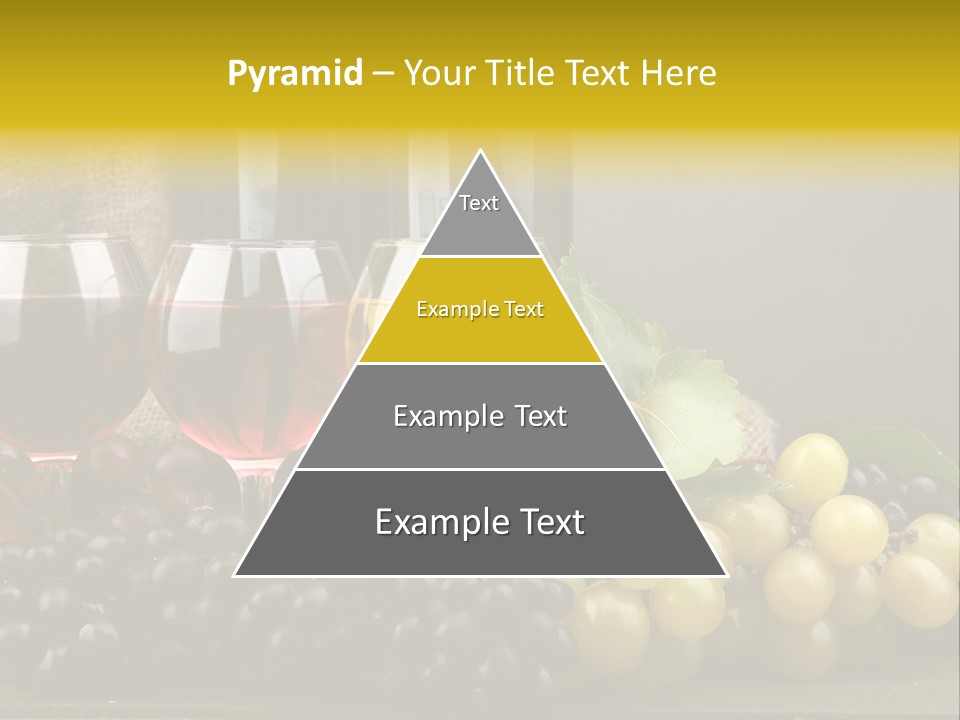 Pyramid – Your Title Text Here

Text

Example Text

Example Text

Example Text